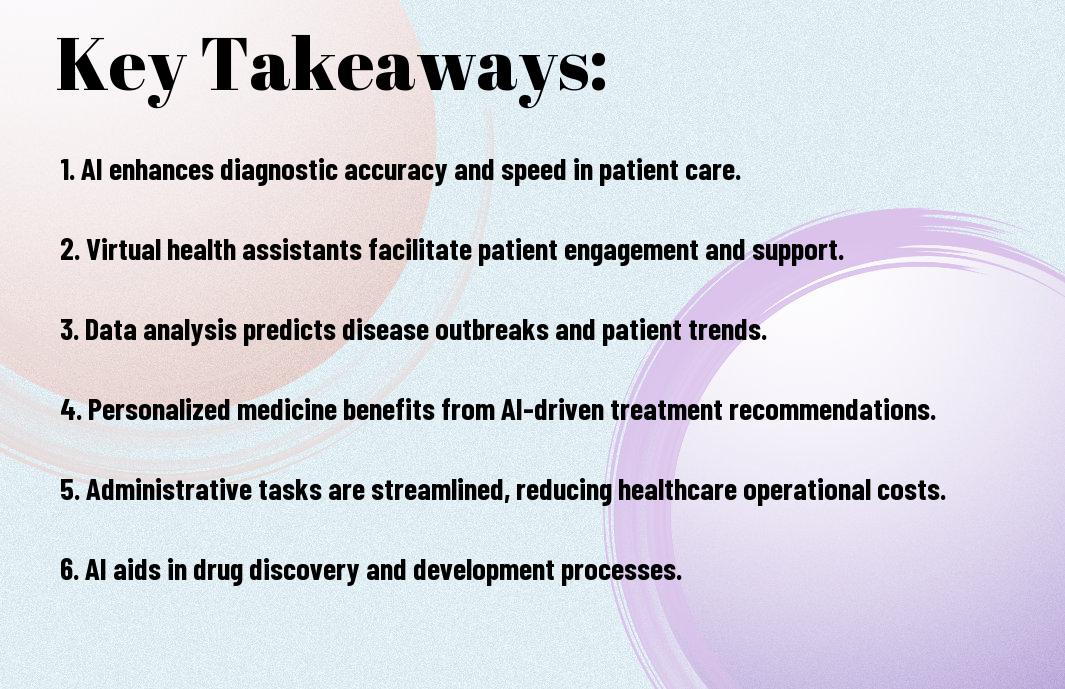 Key Takeaways:

1. AI enhances diagnostic accuracy and speed in patient care.

2. Virtual health assistants facilitate patient engagement and support.

3. Data analysis predicts disease outbreaks and patient trends.

4. Personalized medicine benefits from AI-driven treatment recommendations.

5. Administrative tasks are streamlined, reducing healthcare operational costs.

6. AI aids in drug discovery and development processes.